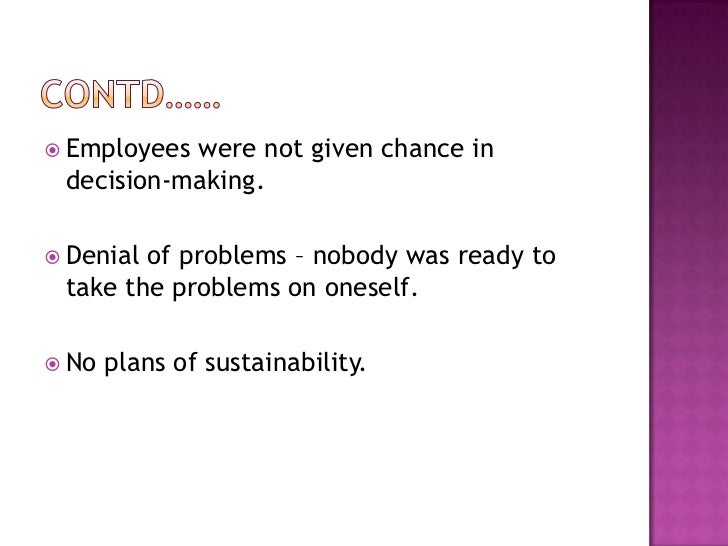 CONTD……

Employees were not given chance in decision-making.

Denial of problems – nobody was ready to take the problems on oneself.

No plans of sustainability.